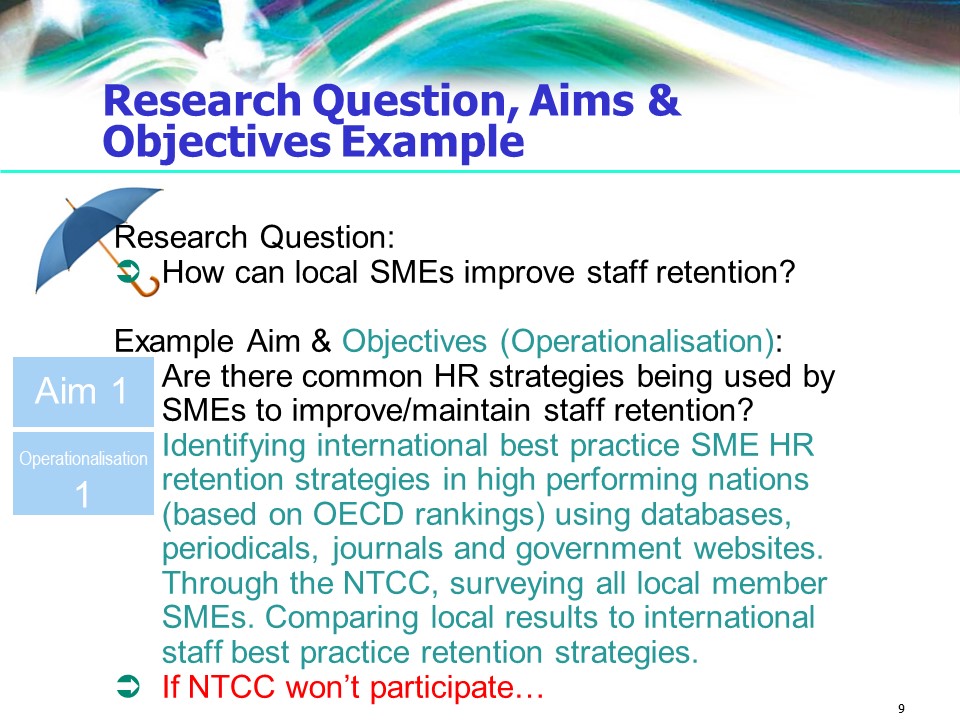 Research Question, Aims & Objectives Example

Research Question:
➲ How can local SMEs improve staff retention?

Example Aim & Objectives (Operationalisation):

Aim 1

Are there common HR strategies being used by SMEs to improve/maintain staff retention?

Operationalisation 1

Identifying international best practice SME HR retention strategies in high performing nations (based on OECD rankings) using databases, periodicals, journals and government websites. Through the NTCC, surveying all local member SMEs. Comparing local results to international staff best practice retention strategies.
➲ If NTCC won't participate…

9